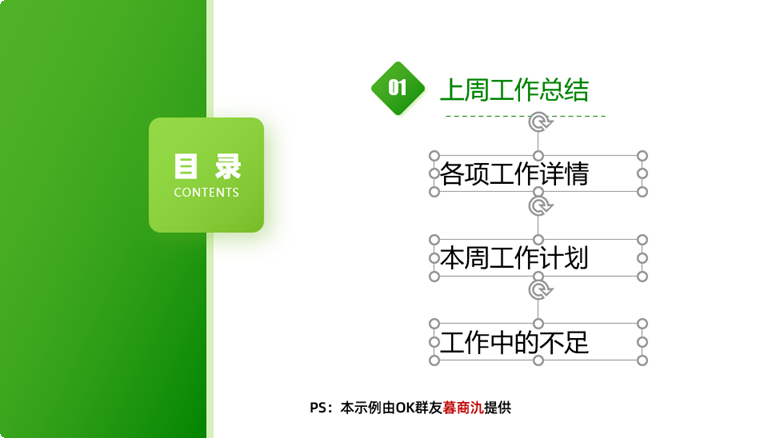 目 录
CONTENTS

01 上周工作总结

各项工作详情

本周工作计划

工作中的不足

PS：本示例由OK群友暮商氿提供